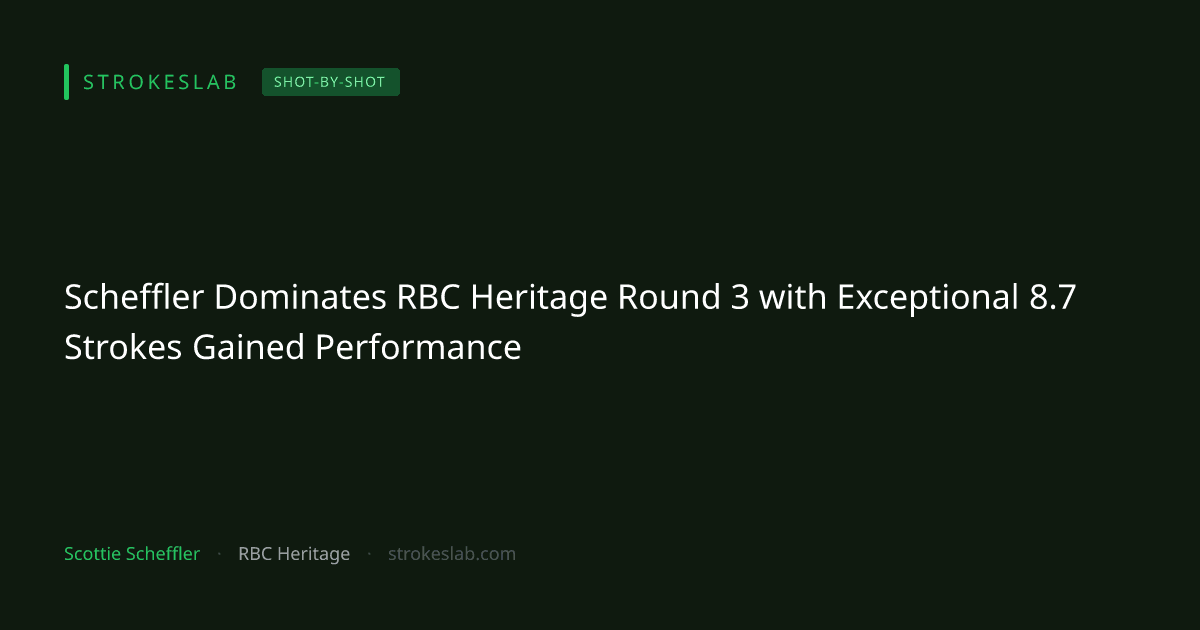 STROKESLAB SHOT-BY-SHOT

Scheffler Dominates RBC Heritage Round 3 with Exceptional 8.7 Strokes Gained Performance

Scottie Scheffler · RBC Heritage · strokeslab.com